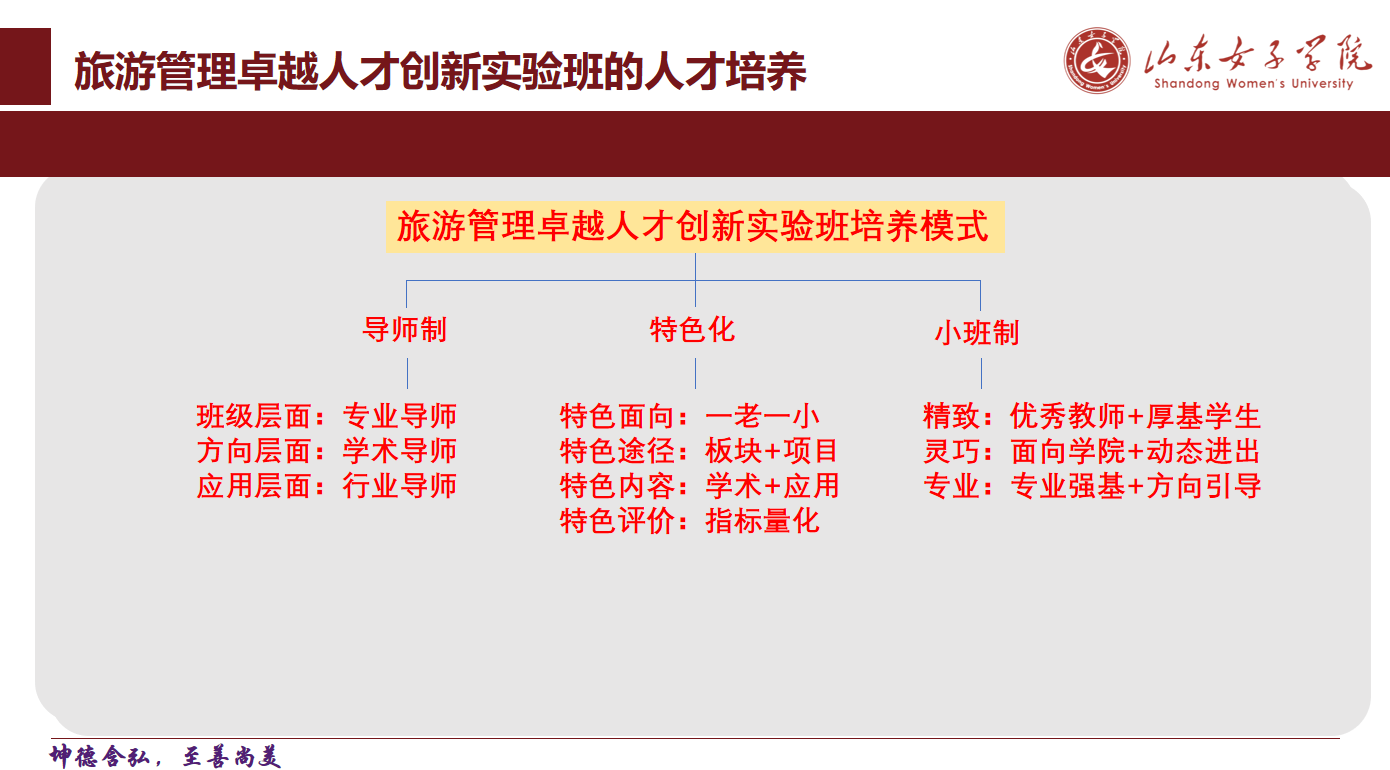 旅游管理卓越人才创新实验班的人才培养

山东女子学院
Shandong Women's University

旅游管理卓越人才创新实验班培养模式

导师制

班级层面：专业导师
方向层面：学术导师
应用层面：行业导师

特色化

特色面向：一老一小
特色途径：板块+项目
特色内容：学术+应用
特色评价：指标量化

小班制

精致：优秀教师+厚基学生
灵巧：面向学院+动态进出
专业：专业强基+方向引导

坤德含弘，至善尚美